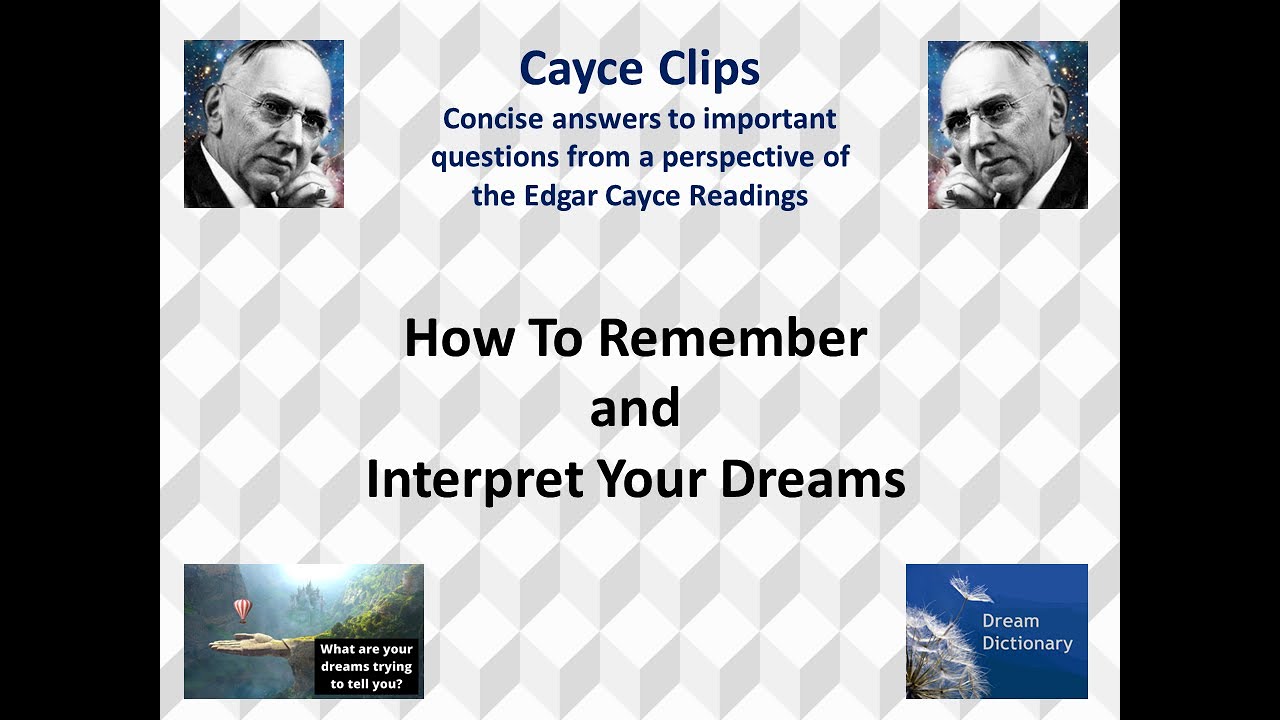 Cayce Clips
Concise answers to important questions from a perspective of the Edgar Cayce Readings

How To Remember
and
Interpret Your Dreams

What are your dreams trying to tell you?

Dream Dictionary